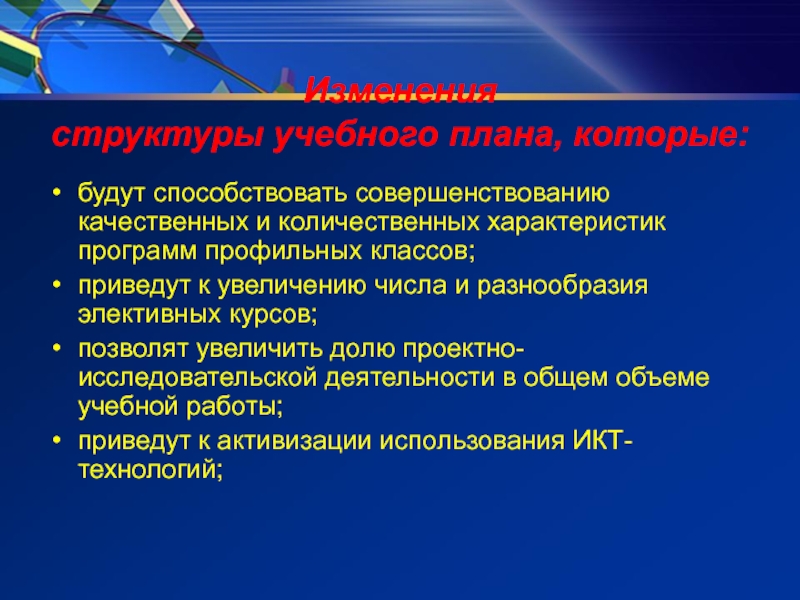 Изменения
структуры учебного плана, которые:

• будут способствовать совершенствованию качественных и количественных характеристик программ профильных классов;
• приведут к увеличению числа и разнообразия элективных курсов;
• позволят увеличить долю проектно-исследовательской деятельности в общем объеме учебной работы;
• приведут к активизации использования ИКТ-технологий;